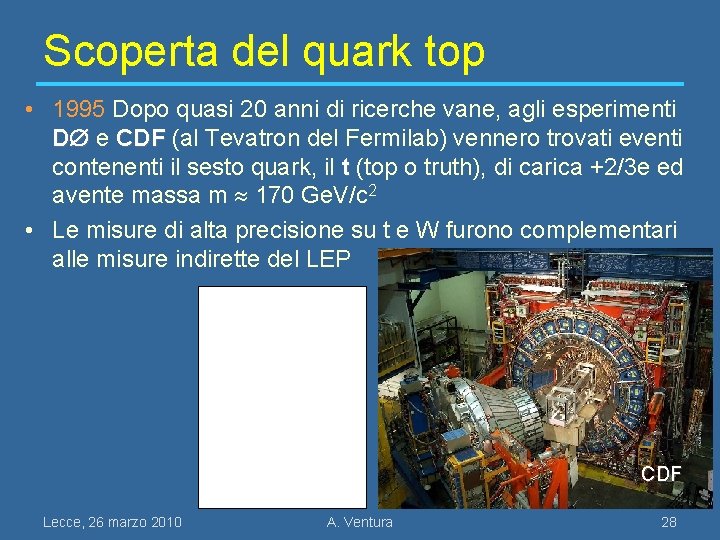 Scoperta del quark top

• 1995 Dopo quasi 20 anni di ricerche vane, agli esperimenti DØ e CDF (al Tevatron del Fermilab) vennero trovati eventi contenenti il sesto quark, il t (top o truth), di carica +2/3e ed avente massa m $\approx$ 170 GeV/c$^2$

• Le misure di alta precisione su t e W furono complementari alle misure indirette del LEP

CDF

Lecce, 26 marzo 2010 A. Ventura 28